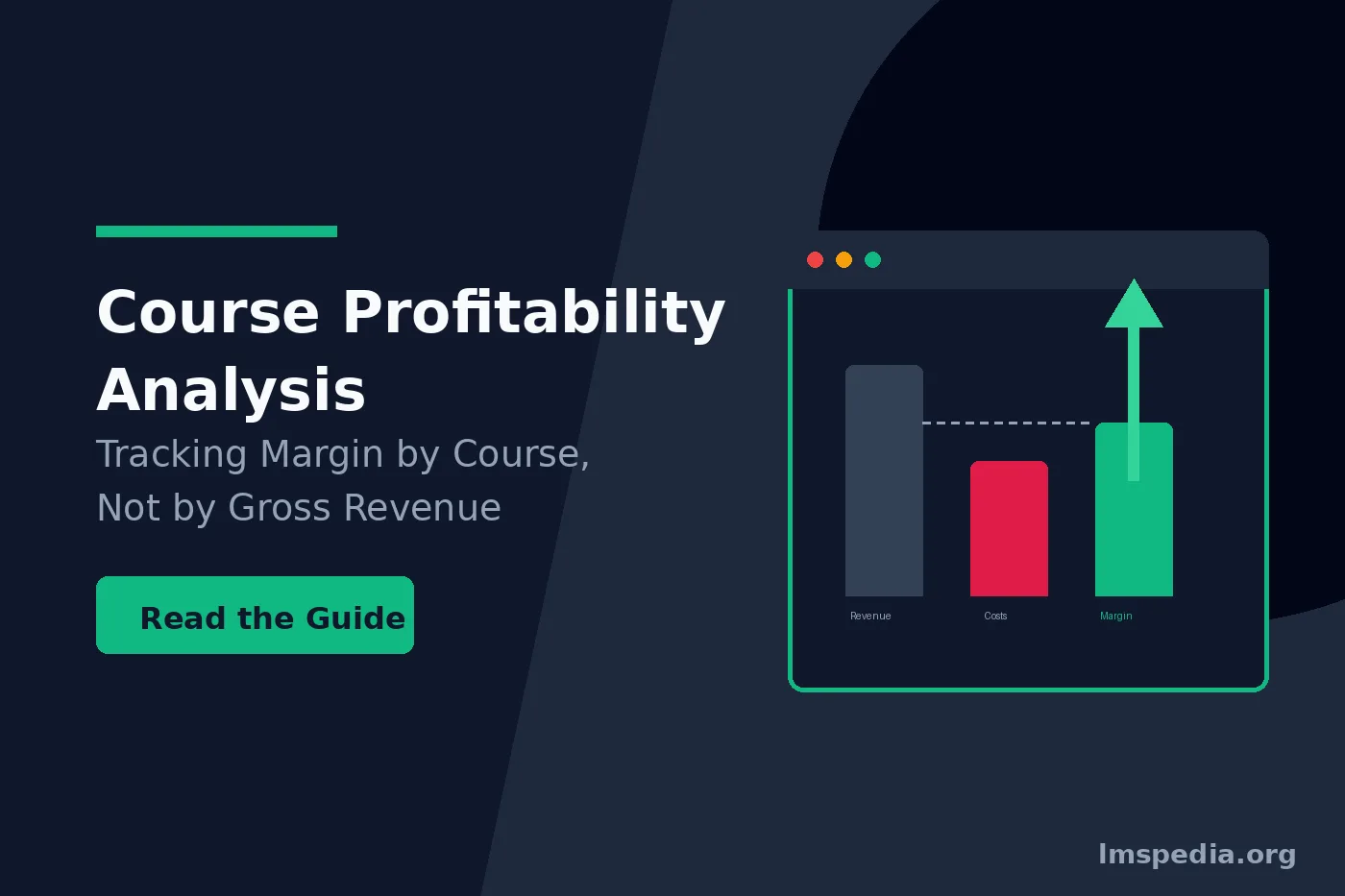 Course Profitability Analysis

Tracking Margin by Course, Not by Gross Revenue

Read the Guide

Revenue

Costs

Margin

lmspedia.org